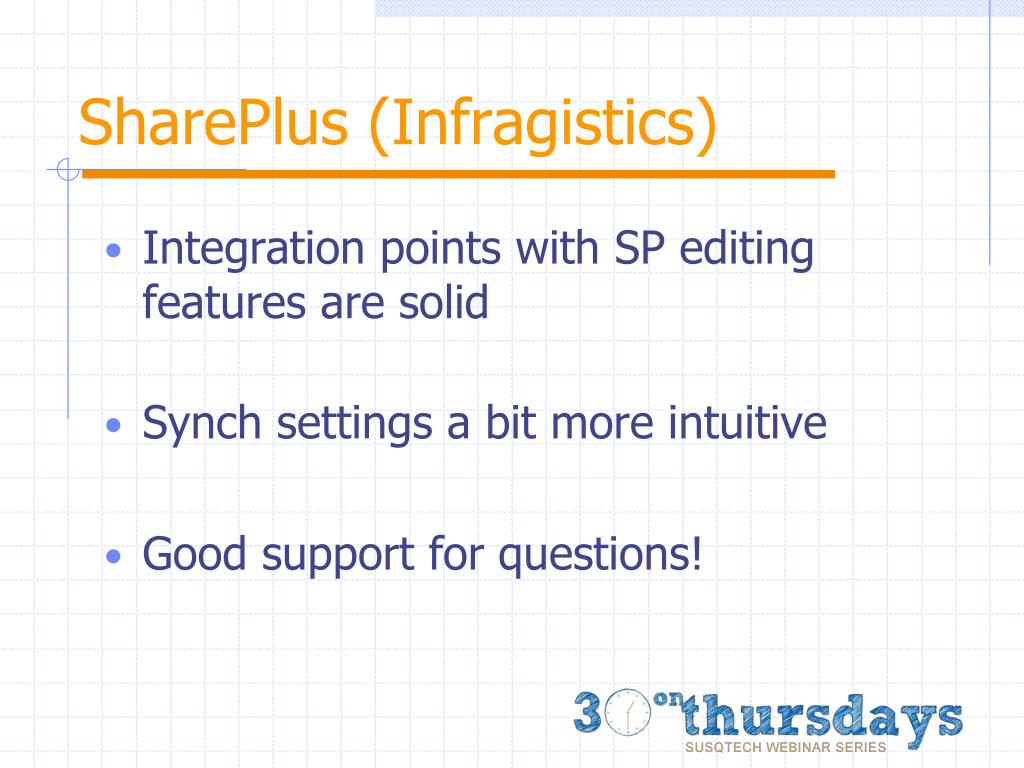 SharePlus (Infragistics)

• Integration points with SP editing features are solid

• Synch settings a bit more intuitive

• Good support for questions!

30 on thursdays
SUSQTECH WEBINAR SERIES